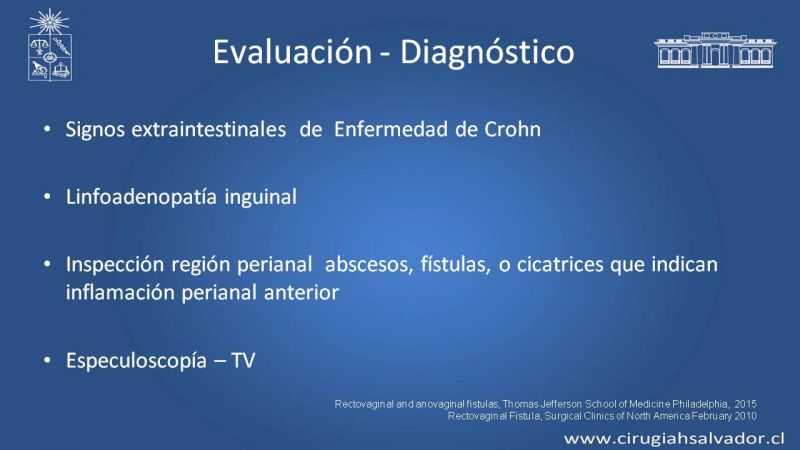 Evaluación - Diagnóstico

• Signos extraintestinales de Enfermedad de Crohn

• Linfoadenopatía inguinal

• Inspección región perianal abscesos, fístulas, o cicatrices que indican inflamación perianal anterior

• Especuloscopía – TV

Rectovaginal and anovaginal fistulas, Thomas Jefferson School of Medicine Philadelphia, 2015
Rectovaginal Fistula, Surgical Clinics of North America February 2010

www.cirugiahsalvador.cl